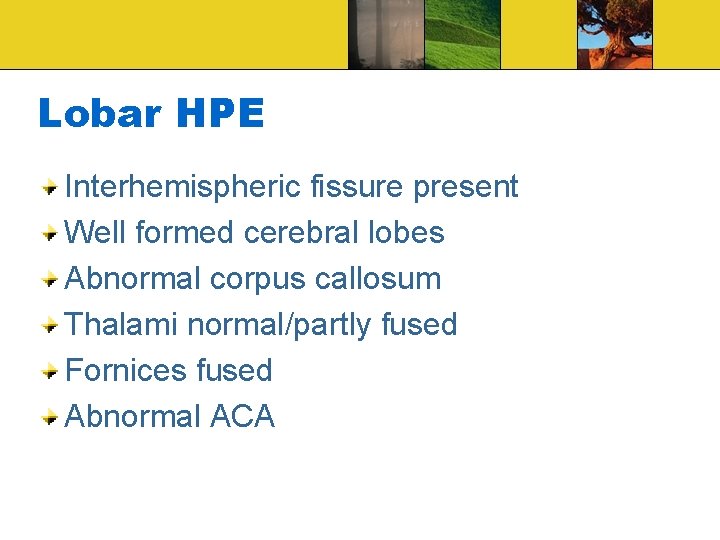 Lobar HPE

Interhemispheric fissure present
Well formed cerebral lobes
Abnormal corpus callosum
Thalami normal/partly fused
Fornices fused
Abnormal ACA